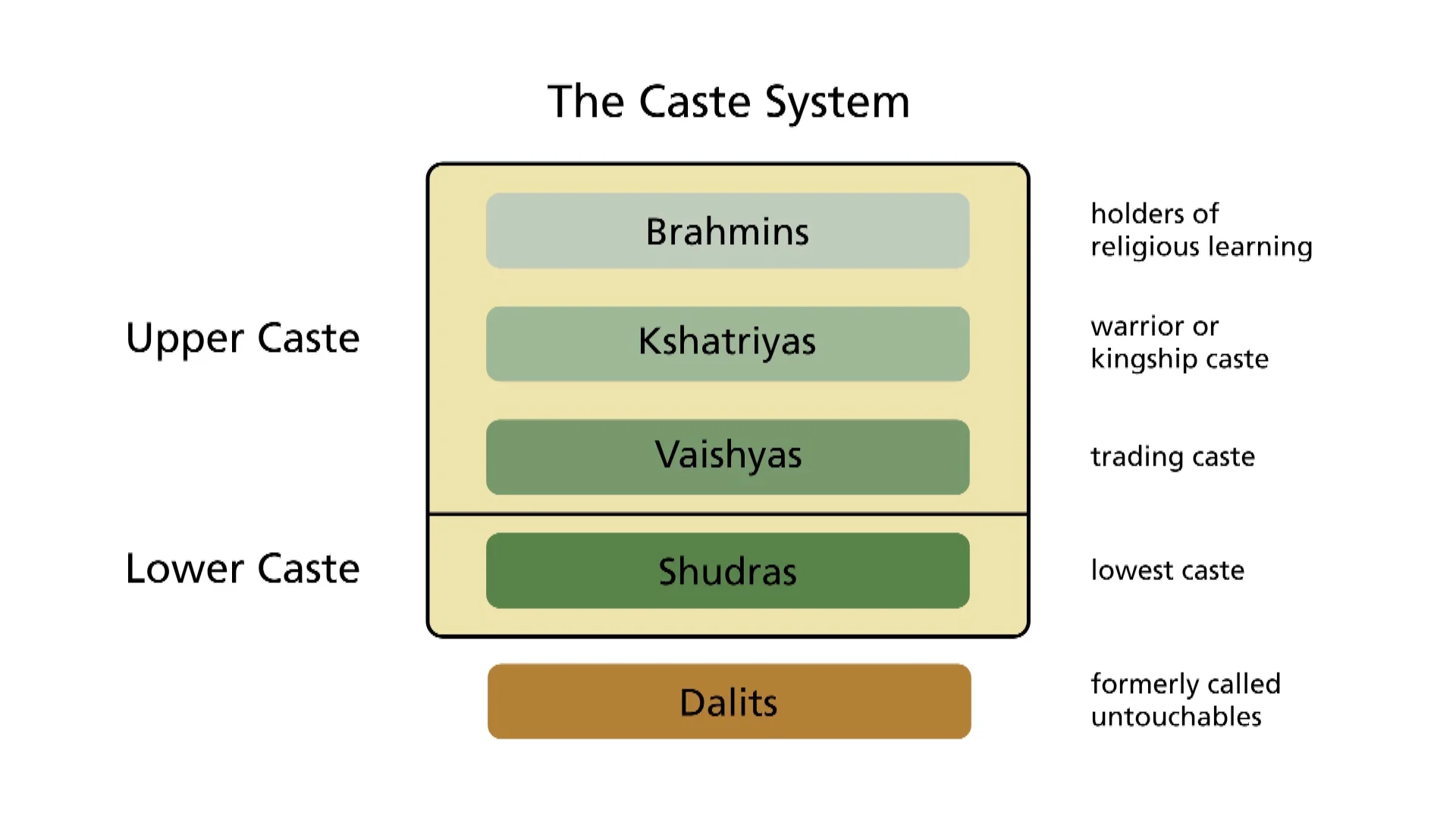 The Caste System

Upper Caste

Brahmins

holders of religious learning

Kshatriyas

warrior or kingship caste

Vaishyas

trading caste

Lower Caste

Shudras

lowest caste

Dalits

formerly called untouchables